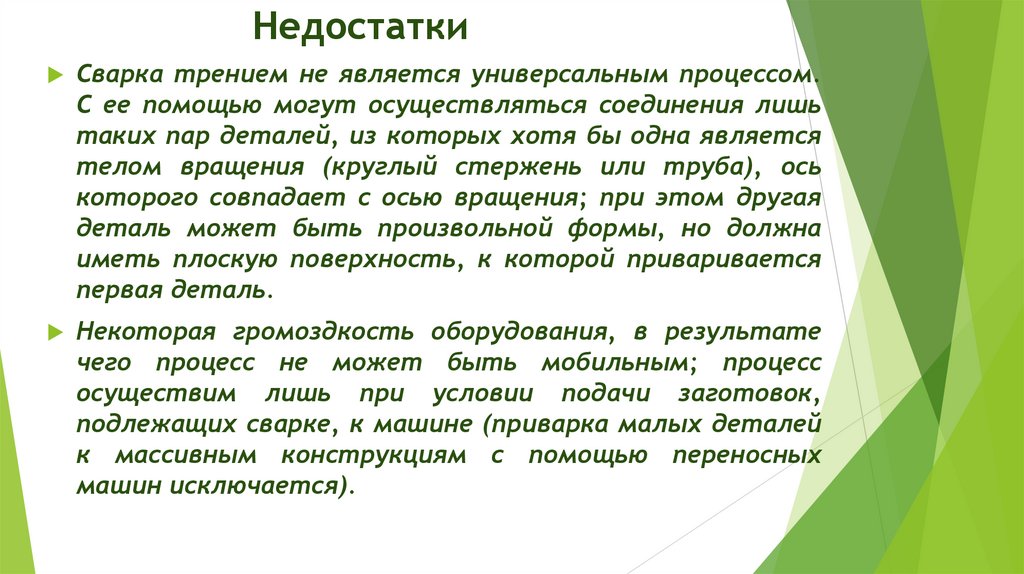 Недостатки

Сварка трением не является универсальным процессом. С ее помощью могут осуществляться соединения лишь таких пар деталей, из которых хотя бы одна является телом вращения (круглый стержень или труба), ось которого совпадает с осью вращения; при этом другая деталь может быть произвольной формы, но должна иметь плоскую поверхность, к которой приваривается первая деталь.

Некоторая громоздкость оборудования, в результате чего процесс не может быть мобильным; процесс осуществим лишь при условии подачи заготовок, подлежащих сварке, к машине (приварка малых деталей к массивным конструкциям с помощью переносных машин исключается).